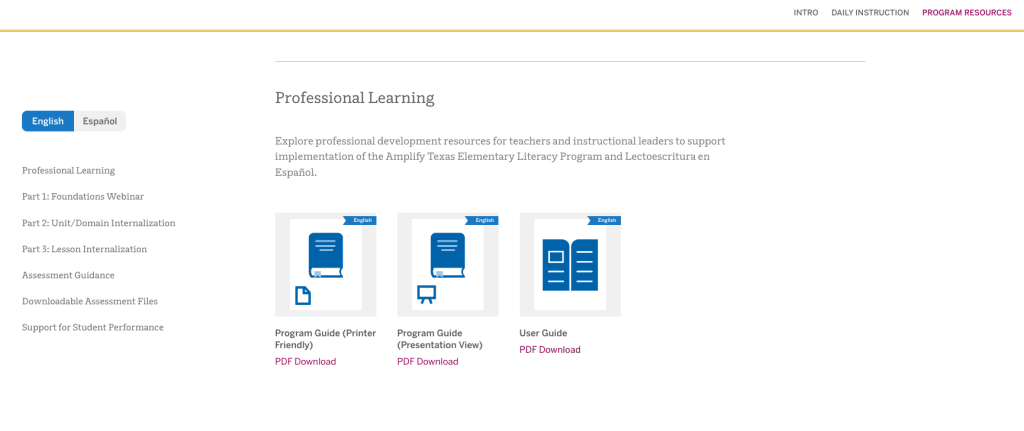 INTRO DAILY INSTRUCTION PROGRAM RESOURCES

English Español

Professional Learning

Part 1: Foundations Webinar

Part 2: Unit/Domain Internalization

Part 3: Lesson Internalization

Assessment Guidance

Downloadable Assessment Files

Support for Student Performance

Professional Learning

Explore professional development resources for teachers and instructional leaders to support implementation of the Amplify Texas Elementary Literacy Program and Lectoescritura en Español.

English

Program Guide (Printer Friendly)
PDF Download

English

Program Guide (Presentation View)
PDF Download

English

User Guide
PDF Download